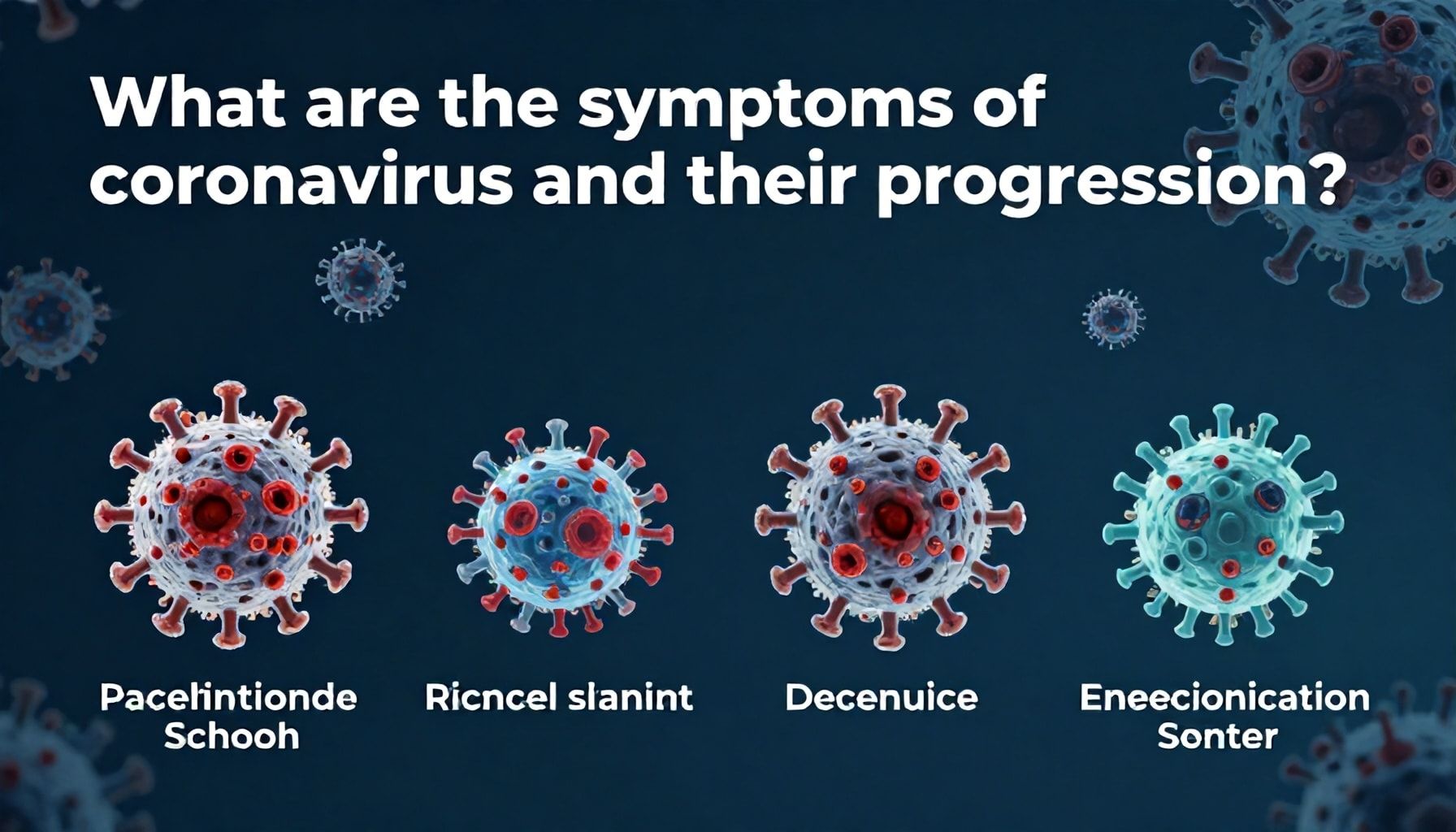 What are the symptoms of coronavirus and their progression?

Pacelintionde Schooh

Ricncel slanint

Decenuice

Eneecionication Sonter